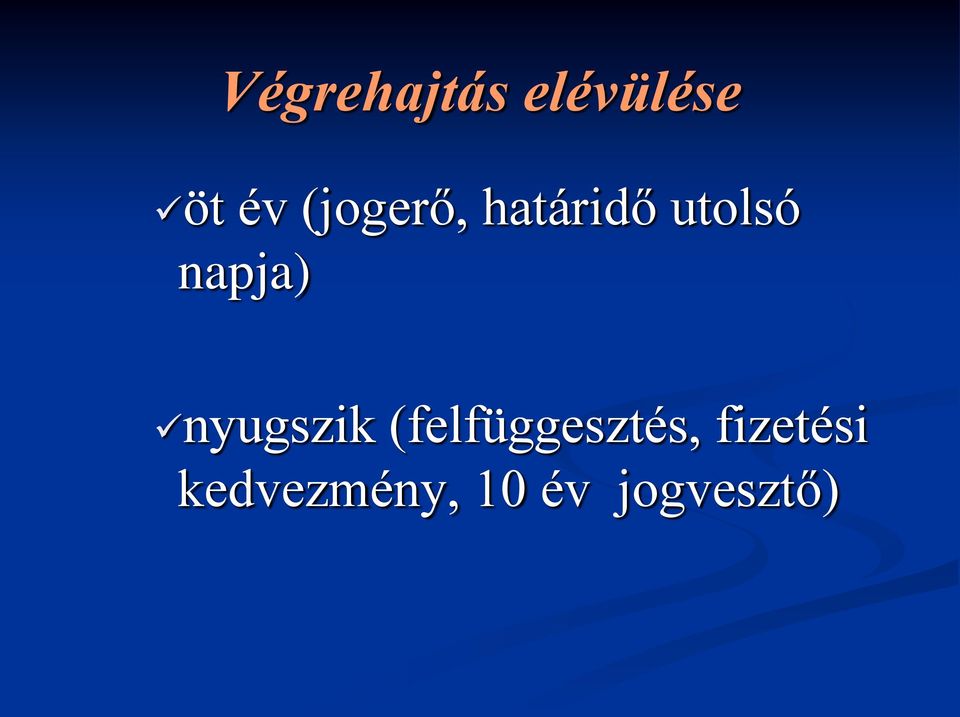 Végrehajtás elévülése

✓öt év (jogerő, határidő utolsó napja)

✓nyugszik (felfüggesztés, fizetési kedvezmény, 10 év jogvesztő)